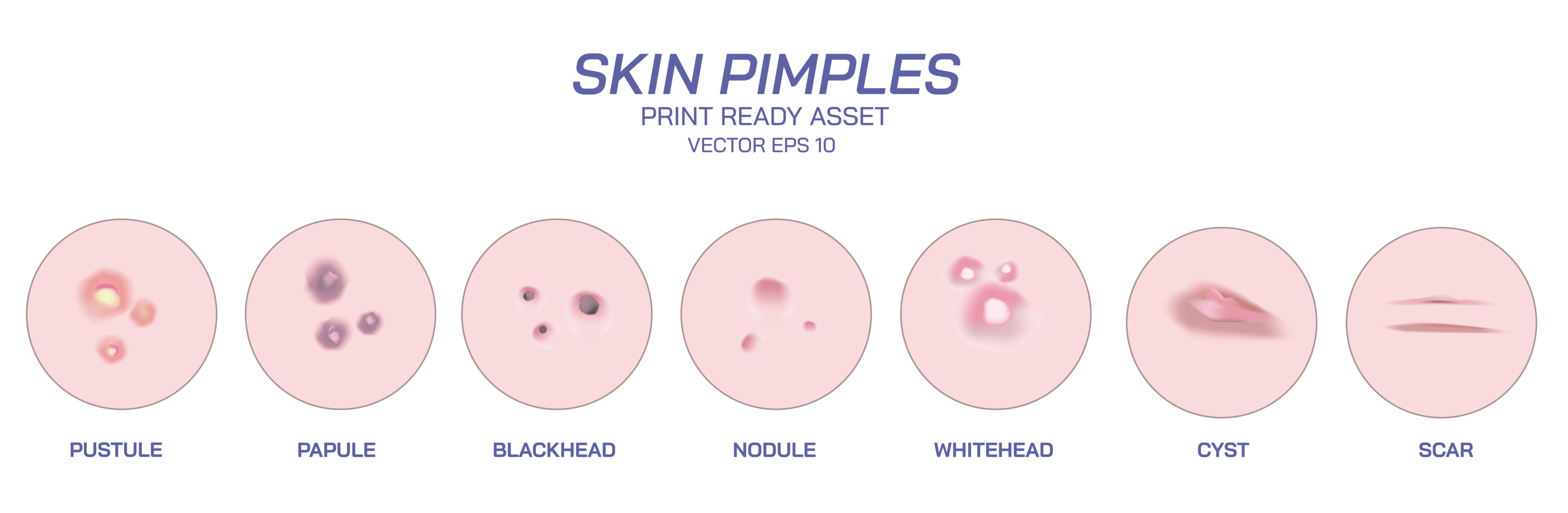 SKIN PIMPLES
PRINT READY ASSET
VECTOR EPS 10

PUSTULE

PAPULE

BLACKHEAD

NODULE

WHITEHEAD

CYST

SCAR